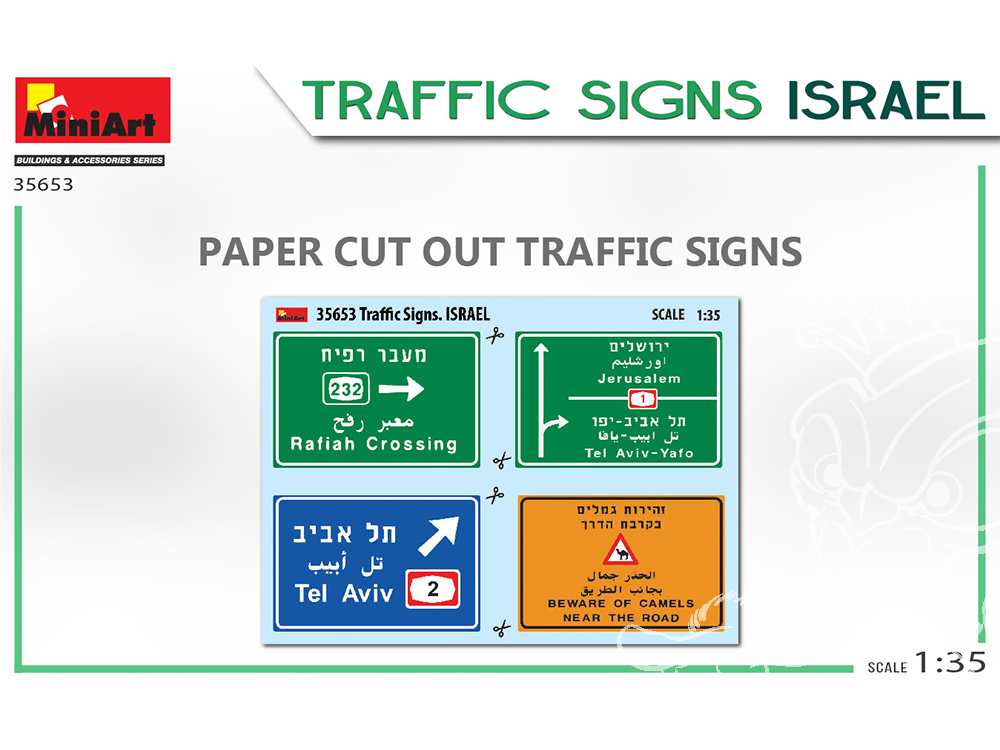 MiniArt
BUILDINGS & ACCESSORIES SERIES
35653

TRAFFIC SIGNS ISRAEL

PAPER CUT OUT TRAFFIC SIGNS

MiniArt 35653 Traffic Signs. ISRAEL SCALE 1:35

מעבר רפיח
232
معبر رفح
Rafiah Crossing

ירושלים
اورشليم
Jerusalem
1
תל אביב-יפו
تل ابيب-يافا
Tel Aviv-Yafo

תל אביב
تل أبيب
Tel Aviv
2

זהירות גמלים
בקרבת הדרך
الحذر جمال
بجانب الطريق
BEWARE OF CAMELS
NEAR THE ROAD

SCALE 1:35